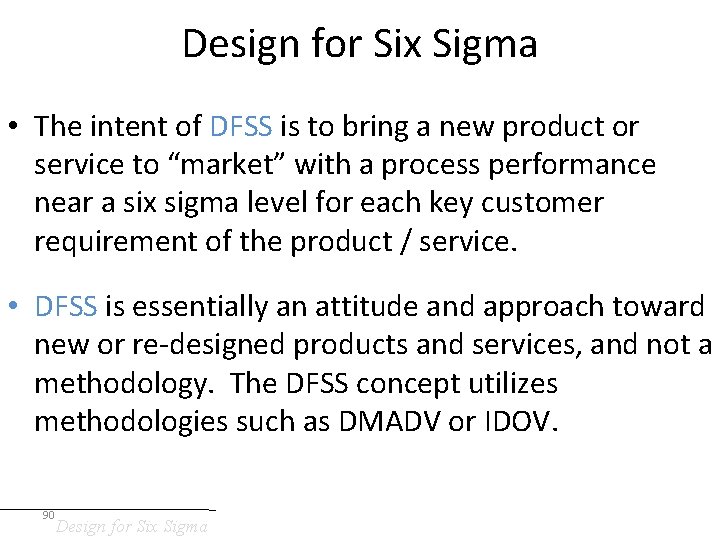 Design for Six Sigma

• The intent of DFSS is to bring a new product or service to “market” with a process performance near a six sigma level for each key customer requirement of the product / service.

• DFSS is essentially an attitude and approach toward new or re-designed products and services, and not a methodology. The DFSS concept utilizes methodologies such as DMADV or IDOV.

90
Design for Six Sigma